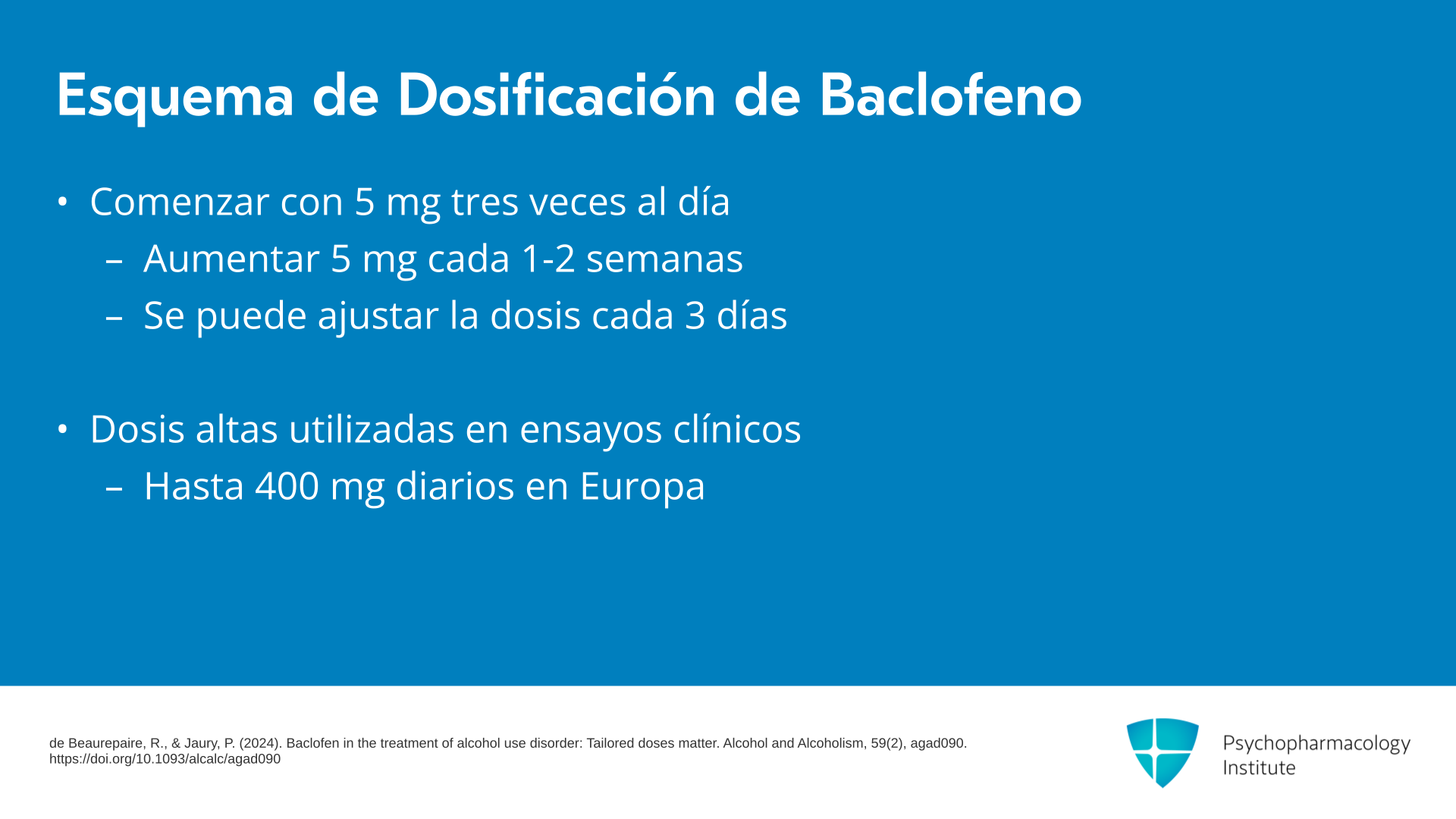 Esquema de Dosificación de Baclofeno

• Comenzar con 5 mg tres veces al día
– Aumentar 5 mg cada 1-2 semanas
– Se puede ajustar la dosis cada 3 días

• Dosis altas utilizadas en ensayos clínicos
– Hasta 400 mg diarios en Europa

de Beaurepaire, R., & Jaury, P. (2024). Baclofen in the treatment of alcohol use disorder: Tailored doses matter. Alcohol and Alcoholism, 59(2), agad090. https://doi.org/10.1093/alcalc/agad090

Psychopharmacology Institute